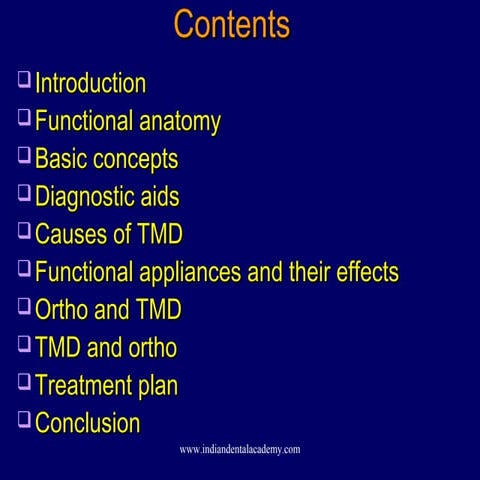 Contents

❑ Introduction
❑ Functional anatomy
❑ Basic concepts
❑ Diagnostic aids
❑ Causes of TMD
❑ Functional appliances and their effects
❑ Ortho and TMD
❑ TMD and ortho
❑ Treatment plan
❑ Conclusion

www.indiandentalacademy.com